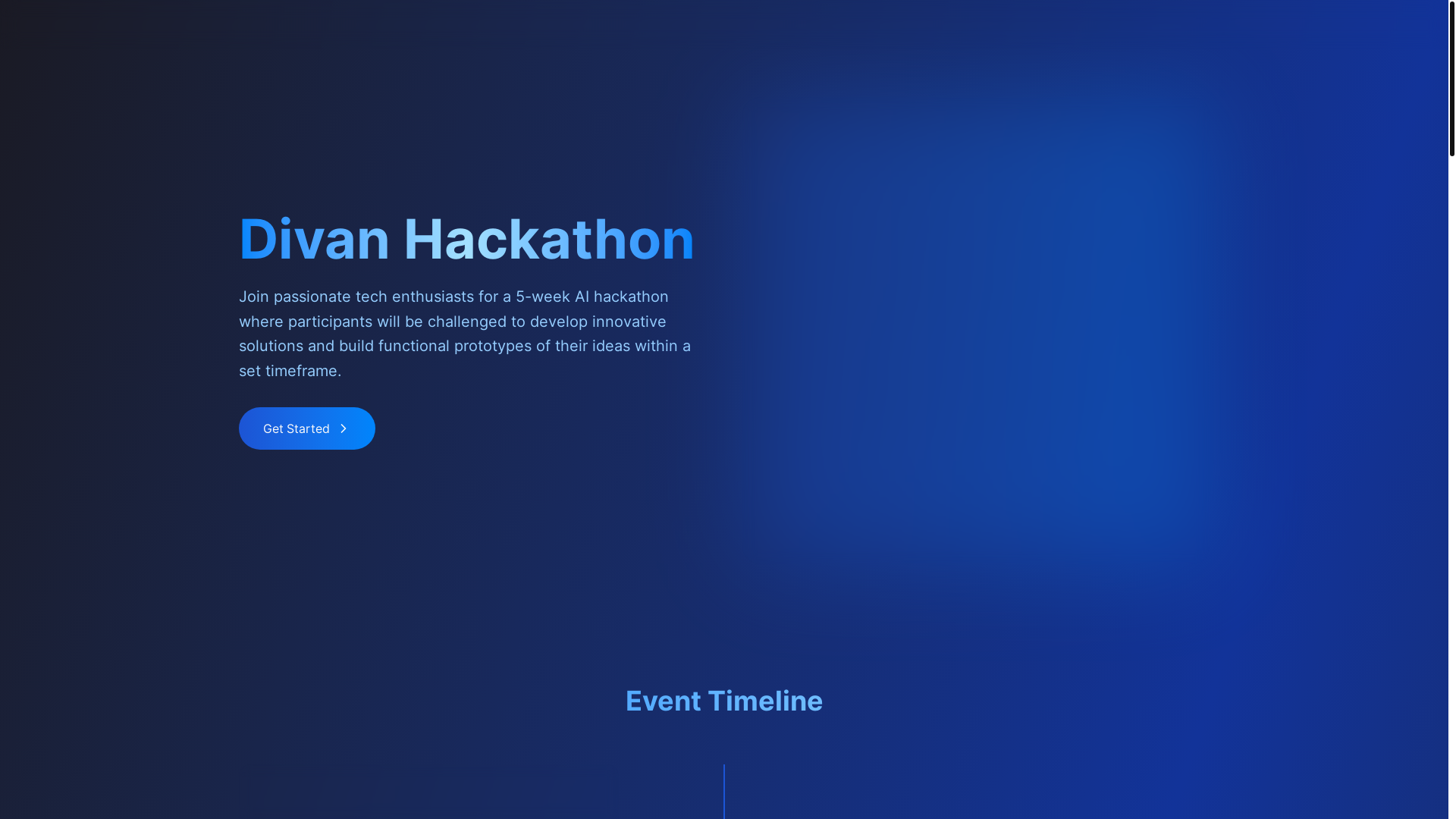 Divan Hackathon

Join passionate tech enthusiasts for a 5-week AI hackathon where participants will be challenged to develop innovative solutions and build functional prototypes of their ideas within a set timeframe.

Get Started

Event Timeline